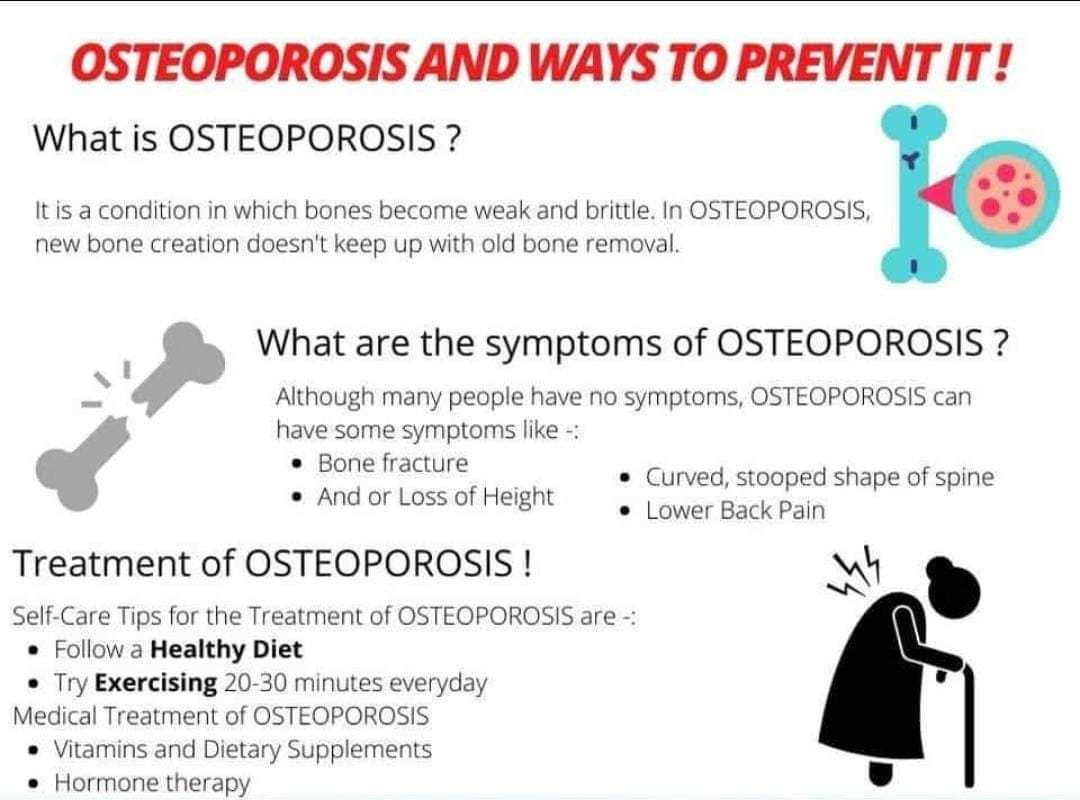 OSTEOPOROSIS AND WAYS TO PREVENT IT !

What is OSTEOPOROSIS ?

It is a condition in which bones become weak and brittle. In OSTEOPOROSIS, new bone creation doesn't keep up with old bone removal.

What are the symptoms of OSTEOPOROSIS ?

Although many people have no symptoms, OSTEOPOROSIS can have some symptoms like -:

- Bone fracture
- And or Loss of Height
- Curved, stooped shape of spine
- Lower Back Pain

Treatment of OSTEOPOROSIS !

Self-Care Tips for the Treatment of OSTEOPOROSIS are -:

- Follow a **Healthy Diet**
- Try **Exercising** 20-30 minutes everyday

Medical Treatment of OSTEOPOROSIS

- Vitamins and Dietary Supplements
- Hormone therapy